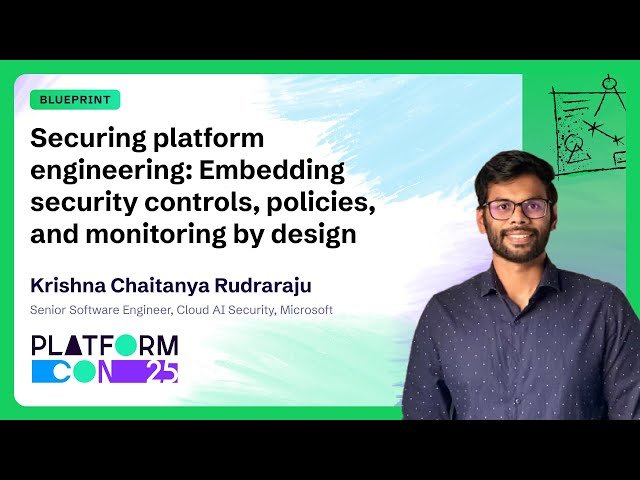 BLUEPRINT

Securing platform engineering: Embedding security controls, policies, and monitoring by design

Krishna Chaitanya Rudraraju

Senior Software Engineer, Cloud AI Security, Microsoft

PLATFORM CON 25